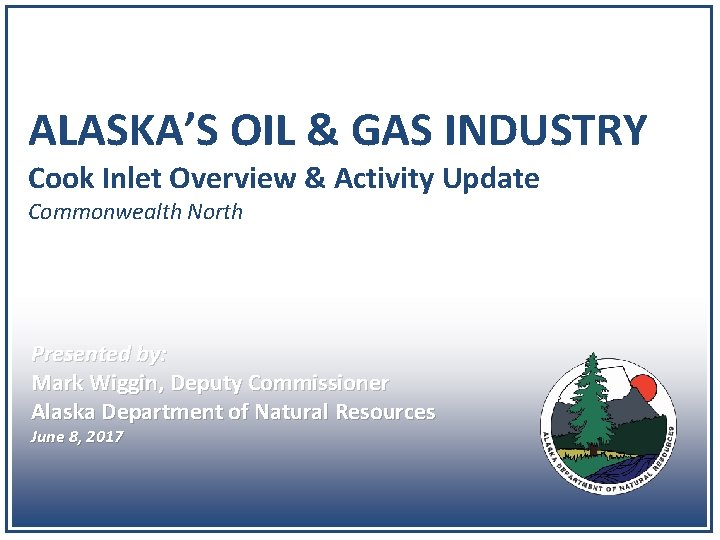 ALASKA'S OIL & GAS INDUSTRY
Cook Inlet Overview & Activity Update
Commonwealth North

Presented by:
Mark Wiggin, Deputy Commissioner
Alaska Department of Natural Resources
June 8, 2017

ALASKA DEPARTMENT OF NATURAL RESOURCES